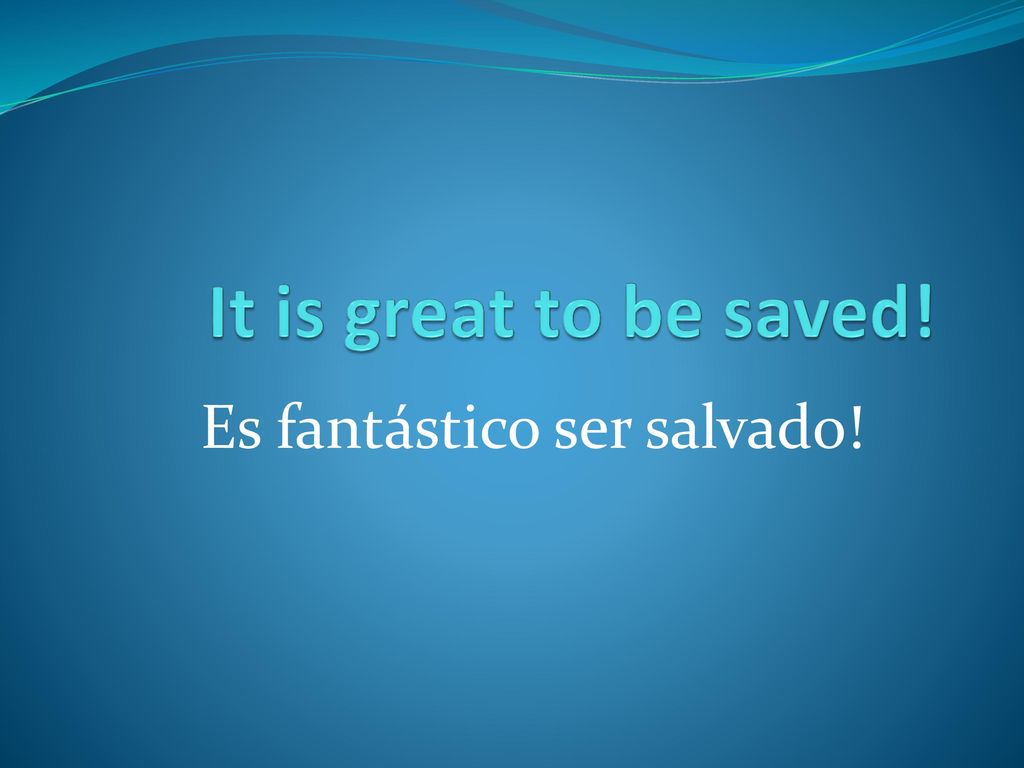 It is great to be saved!

Es fantástico ser salvado!